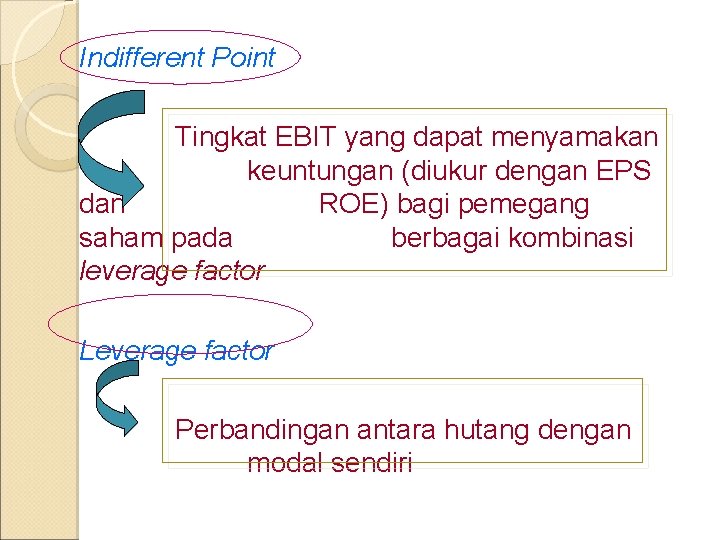 Indifferent Point

Tingkat EBIT yang dapat menyamakan keuntungan (diukur dengan EPS dan ROE) bagi pemegang saham pada berbagai kombinasi leverage factor

Leverage factor

Perbandingan antara hutang dengan modal sendiri